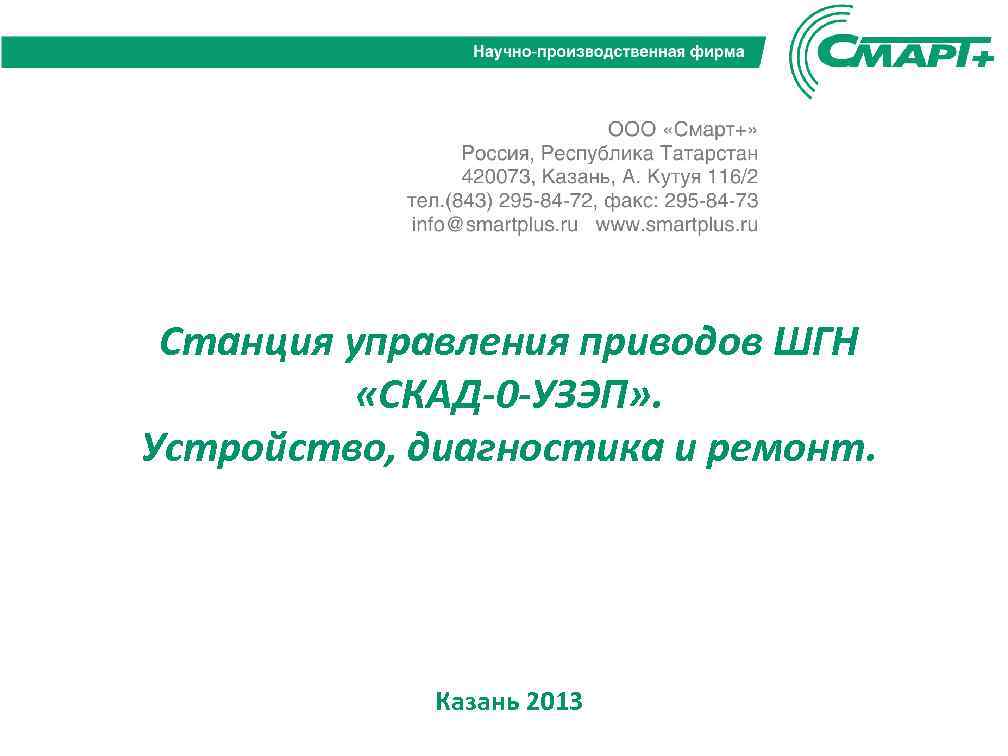 Научно-производственная фирма

СМАРТ+

ООО «Смарт+»
Россия, Республика Татарстан
420073, Казань, А. Кутуя 116/2
тел.(843) 295-84-72, факс: 295-84-73
info@smartplus.ru www.smartplus.ru

Станция управления приводов ШГН «СКАД-0-УЗЭП». Устройство, диагностика и ремонт.

Казань 2013